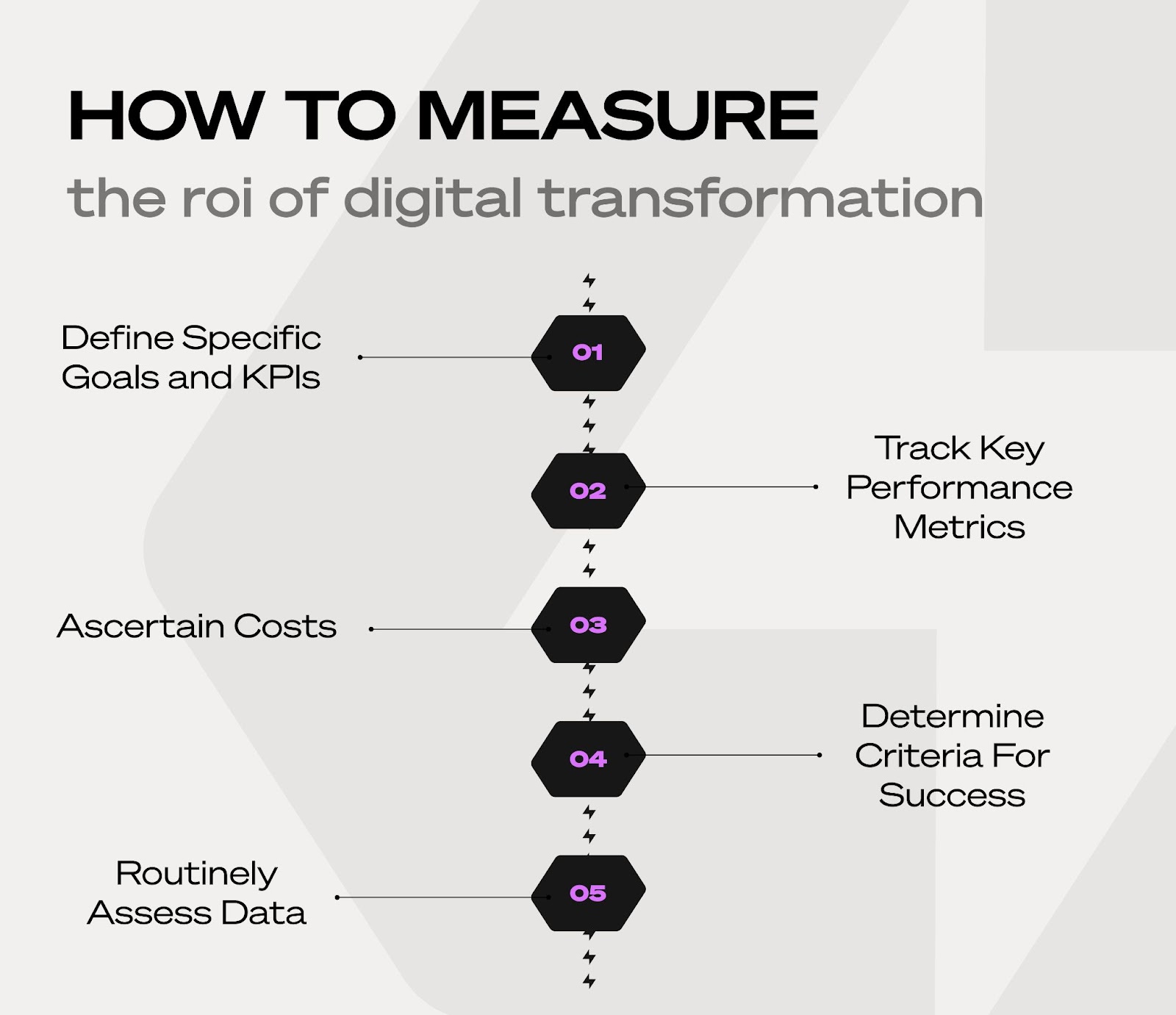 HOW TO MEASURE
the roi of digital transformation

Define Specific Goals and KPIs

01

02

Track Key Performance Metrics

Ascertain Costs

03

04

Determine Criteria For Success

Routinely Assess Data

05